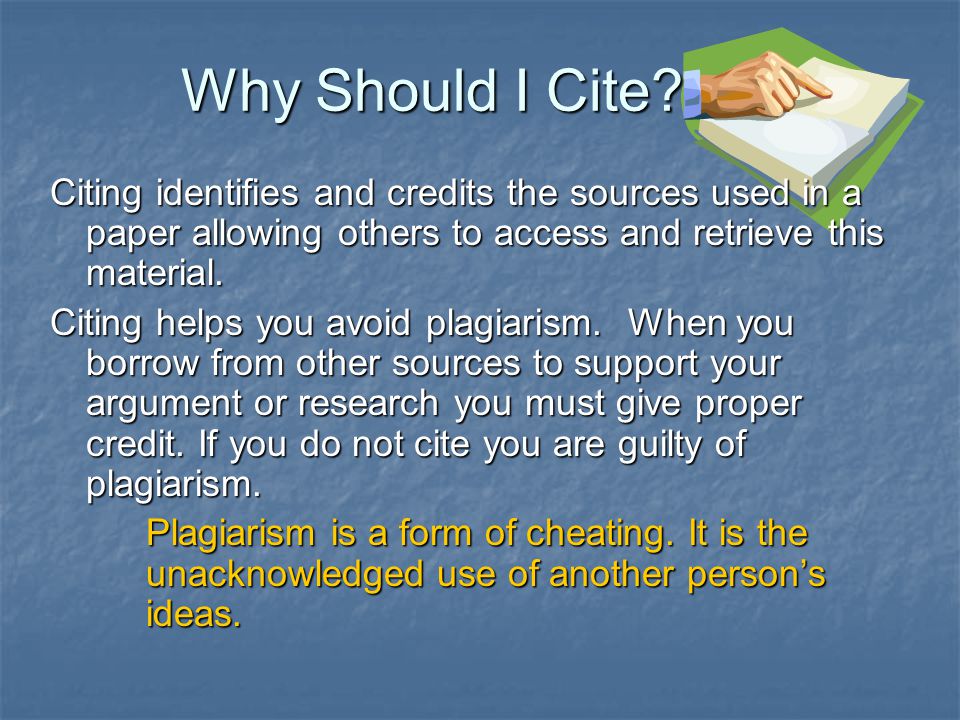 Why Should I Cite?

Citing identifies and credits the sources used in a paper allowing others to access and retrieve this material.

Citing helps you avoid plagiarism. When you borrow from other sources to support your argument or research you must give proper credit. If you do not cite you are guilty of plagiarism.

Plagiarism is a form of cheating. It is the unacknowledged use of another person's ideas.